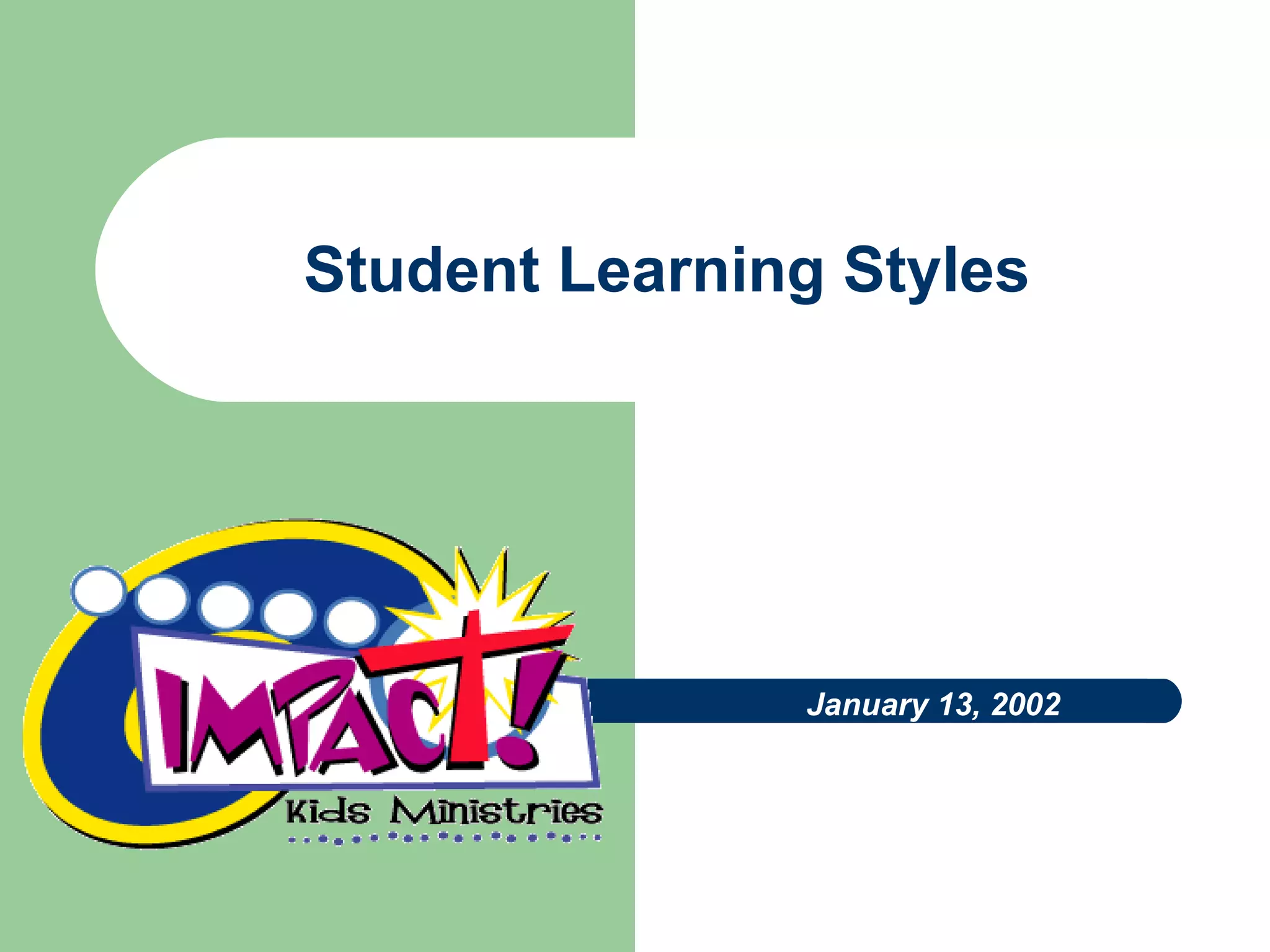 Student Learning Styles

IMPACT!
Kids Ministries

January 13, 2002